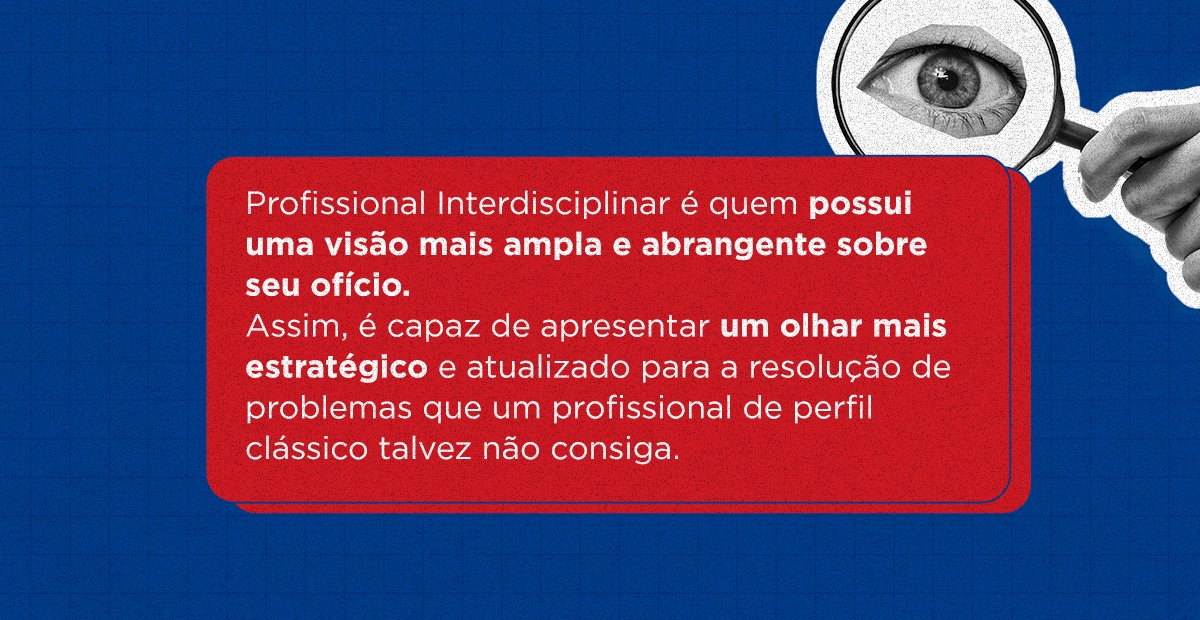 Profissional Interdisciplinar é quem possui uma visão mais ampla e abrangente sobre seu ofício.
Assim, é capaz de apresentar um olhar mais estratégico e atualizado para a resolução de problemas que um profissional de perfil clássico talvez não consiga.